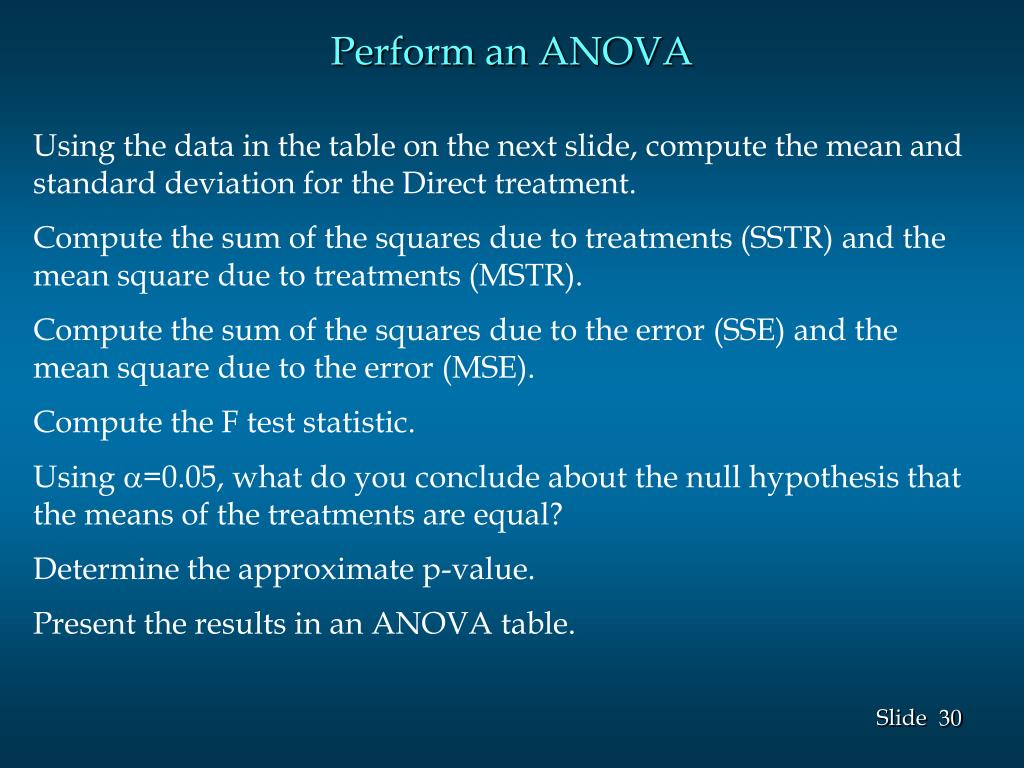 Perform an ANOVA

Using the data in the table on the next slide, compute the mean and standard deviation for the Direct treatment.

Compute the sum of the squares due to treatments (SSTR) and the mean square due to treatments (MSTR).

Compute the sum of the squares due to the error (SSE) and the mean square due to the error (MSE).

Compute the F test statistic.

Using $\alpha$=0.05, what do you conclude about the null hypothesis that the means of the treatments are equal?

Determine the approximate p-value.

Present the results in an ANOVA table.

Slide 30